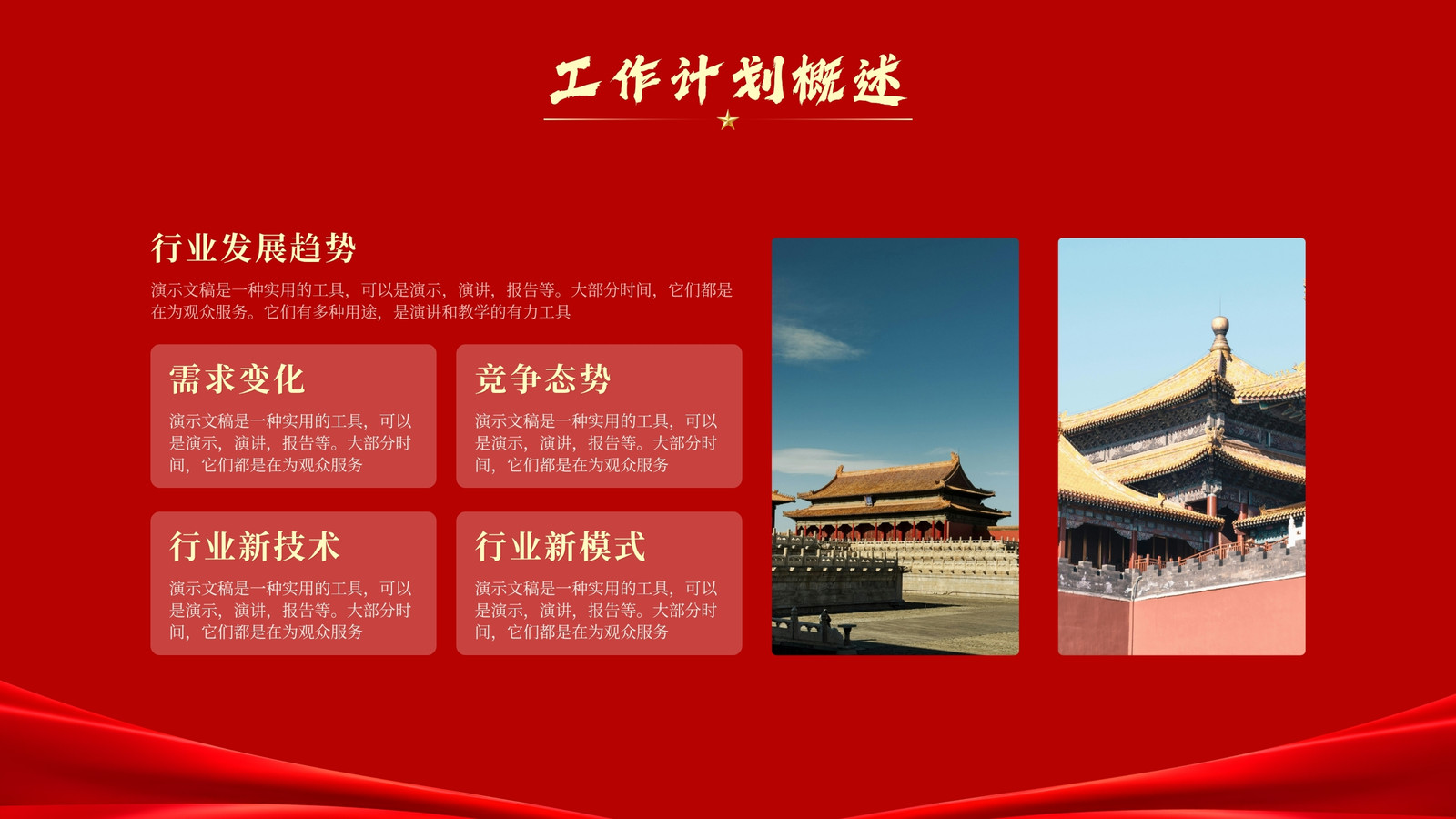 工作计划概述

行业发展趋势

演示文稿是一种实用的工具，可以是演示，演讲，报告等。大部分时间，它们都是在为观众服务。它们有多种用途，是演讲和教学的有力工具

需求变化

演示文稿是一种实用的工具，可以是演示，演讲，报告等。大部分时间，它们都是在为观众服务

竞争态势

演示文稿是一种实用的工具，可以是演示，演讲，报告等。大部分时间，它们都是在为观众服务

行业新技术

演示文稿是一种实用的工具，可以是演示，演讲，报告等。大部分时间，它们都是在为观众服务

行业新模式

演示文稿是一种实用的工具，可以是演示，演讲，报告等。大部分时间，它们都是在为观众服务